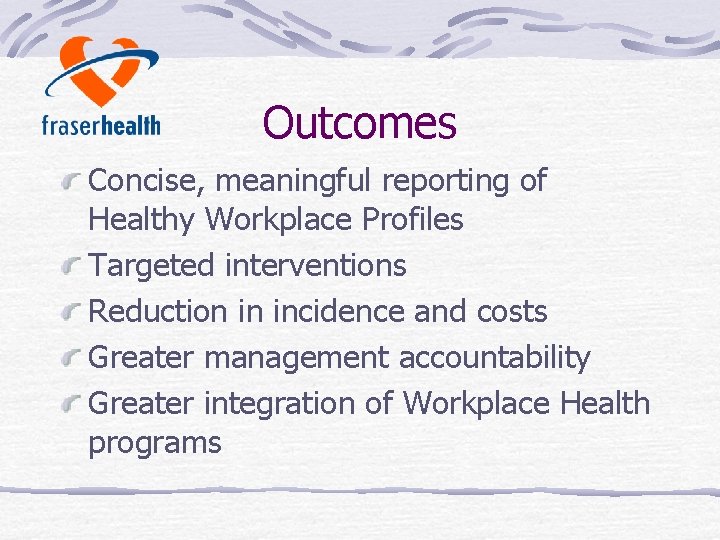 fraserhealth

Outcomes

Concise, meaningful reporting of Healthy Workplace Profiles
Targeted interventions
Reduction in incidence and costs
Greater management accountability
Greater integration of Workplace Health programs